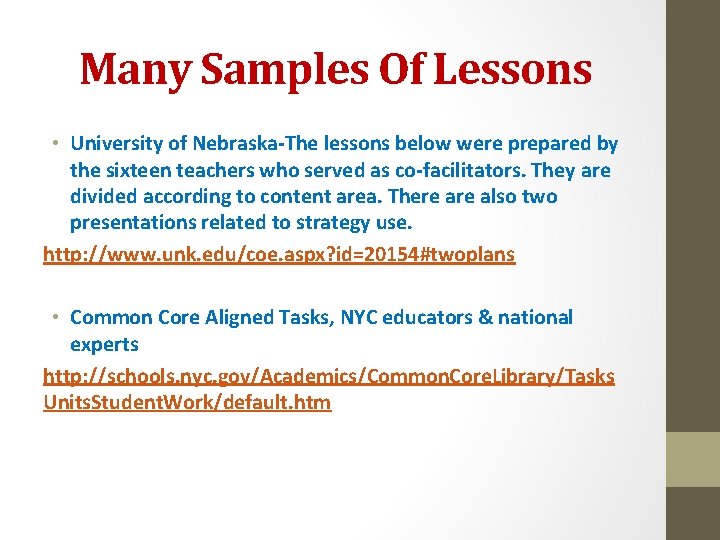 Many Samples Of Lessons

• University of Nebraska-The lessons below were prepared by the sixteen teachers who served as co-facilitators. They are divided according to content area. There are also two presentations related to strategy use.

http://www.unk.edu/coe.aspx?id=20154#twoplans

• Common Core Aligned Tasks, NYC educators & national experts

http://schools.nyc.gov/Academics/CommonCoreLibrary/TasksUnitsStudentWork/default.htm